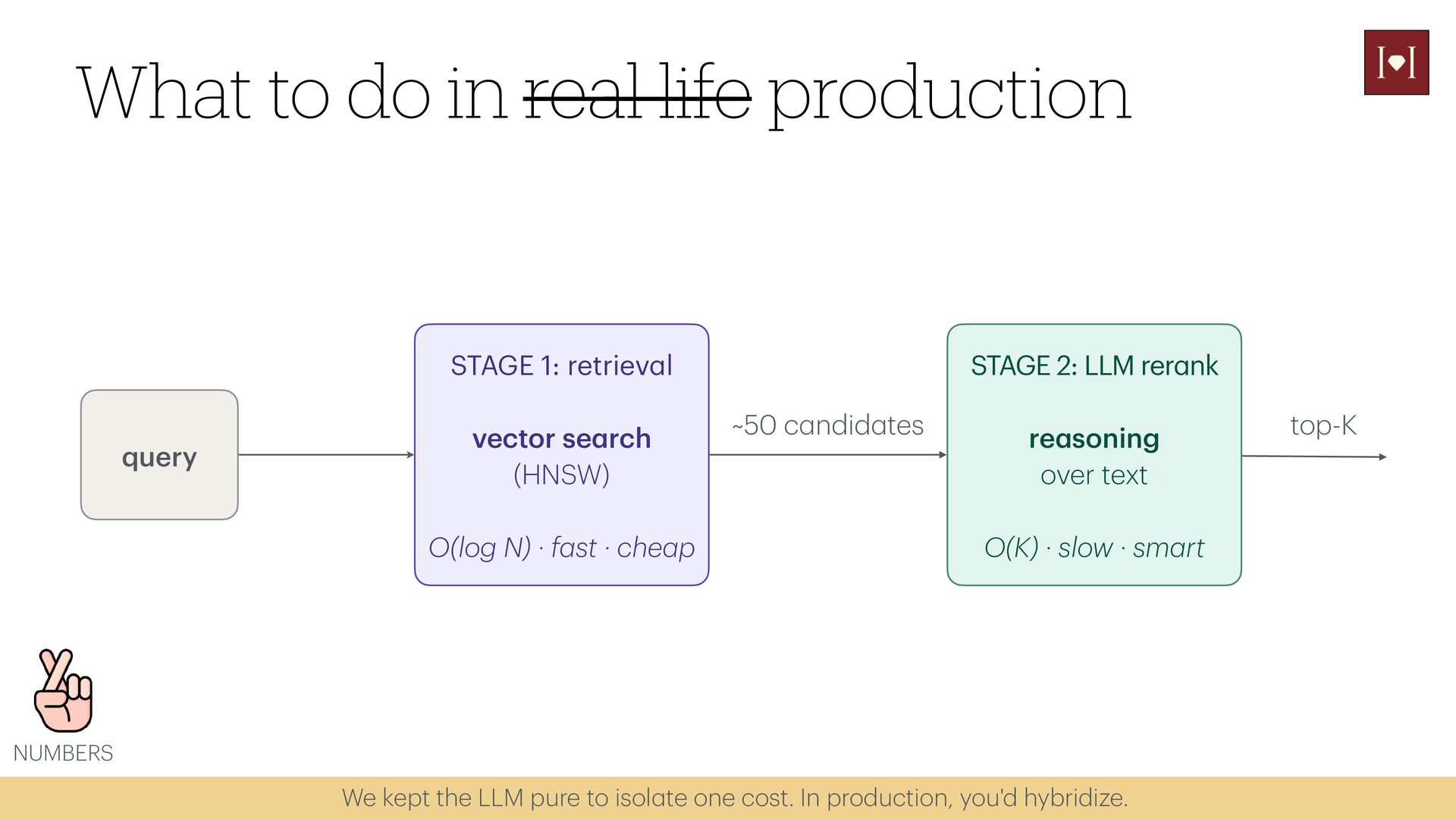 What to do in real life production

query

STAGE 1: retrieval

vector search
(HNSW)

O(log N) · fast · cheap

~50 candidates

STAGE 2: LLM rerank

reasoning
over text

O(K) · slow · smart

top-K

NUMBERS

We kept the LLM pure to isolate one cost. In production, you'd hybridize.